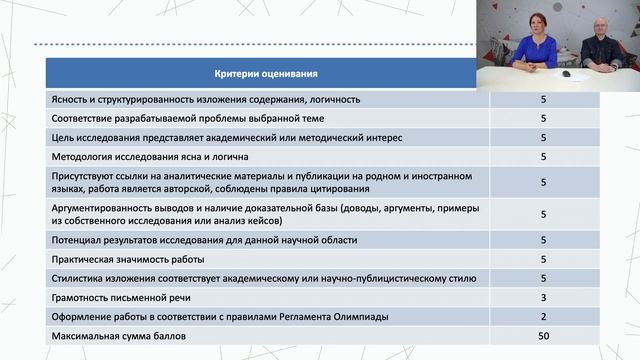 | Критерии оценивания | |
|---|---|
| Ясность и структурированность изложения содержания, логичность | 5 |
| Соответствие разрабатываемой проблемы выбранной теме | 5 |
| Цель исследования представляет академический или методический интерес | 5 |
| Методология исследования ясна и логична | 5 |
| Присутствуют ссылки на аналитические материалы и публикации на родном и иностранном языках, работа является авторской, соблюдены правила цитирования | 5 |
| Аргументированность выводов и наличие доказательной базы (доводы, аргументы, примеры из собственного исследования или анализ кейсов) | 5 |
| Потенциал результатов исследования для данной научной области | 5 |
| Практическая значимость работы | 5 |
| Стилистика изложения соответствует академическому или научно-публицистическому стилю | 5 |
| Грамотность письменной речи | 3 |
| Оформление работы в соответствии с правилами Регламента Олимпиады | 2 |
| Максимальная сумма баллов | 50 |